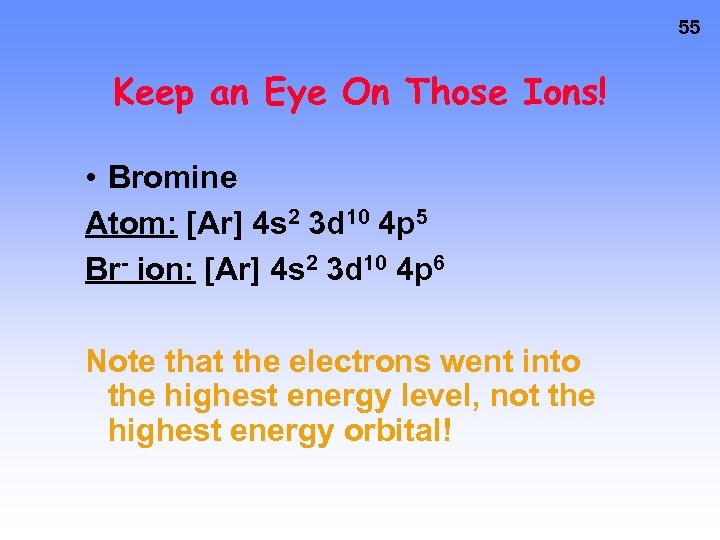 55

Keep an Eye On Those Ions!

• Bromine

Atom: [Ar] $4s^2$ $3d^{10}$ $4p^5$

$Br^-$ ion: [Ar] $4s^2$ $3d^{10}$ $4p^6$

Note that the electrons went into the highest energy level, not the highest energy orbital!